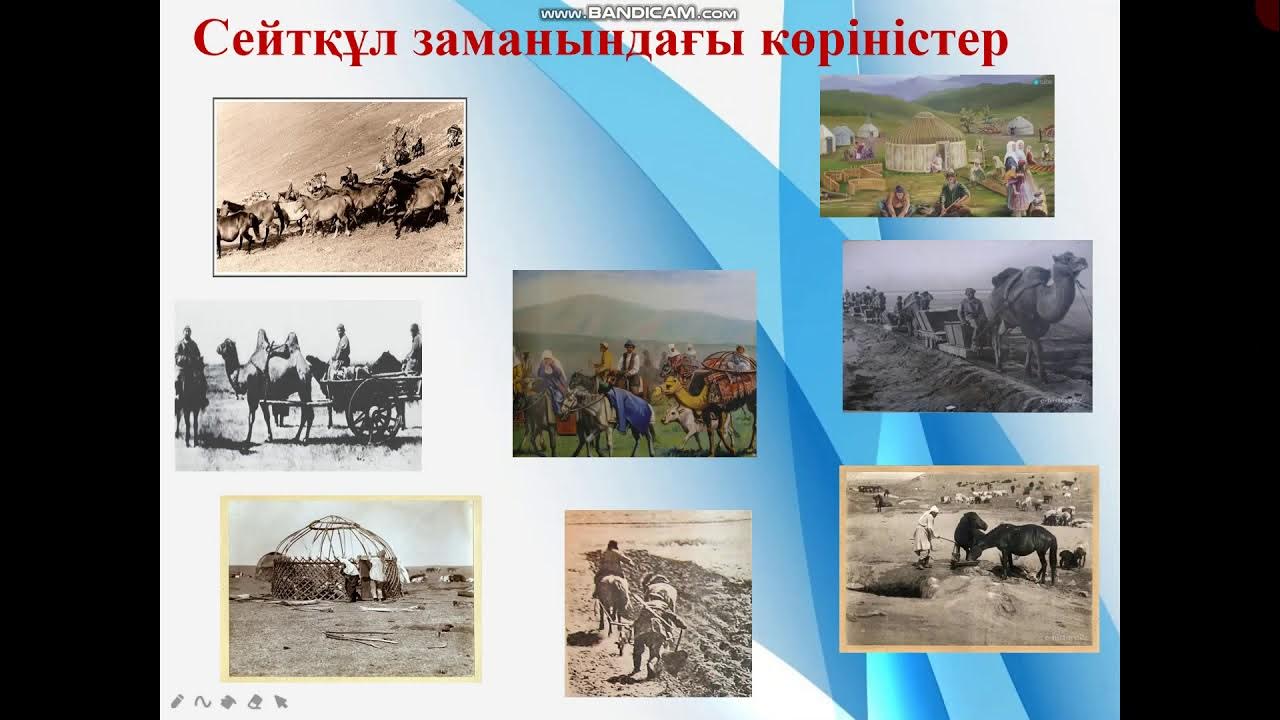 www.BANDICAM.com

Сейтқұл заманындағы көріністер